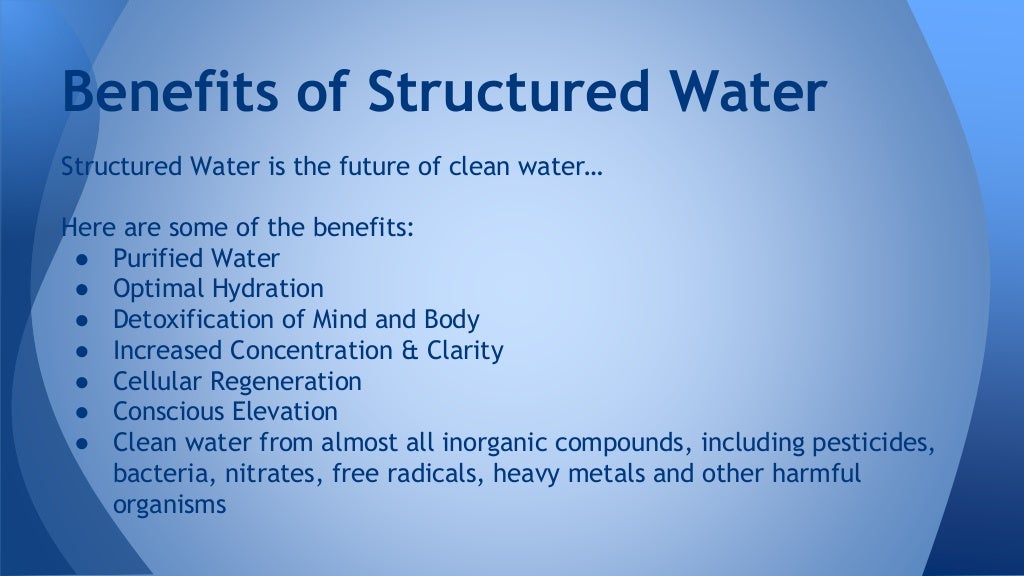 Benefits of Structured Water

Structured Water is the future of clean water…

Here are some of the benefits:
● Purified Water
● Optimal Hydration
● Detoxification of Mind and Body
● Increased Concentration & Clarity
● Cellular Regeneration
● Conscious Elevation
● Clean water from almost all inorganic compounds, including pesticides, bacteria, nitrates, free radicals, heavy metals and other harmful organisms